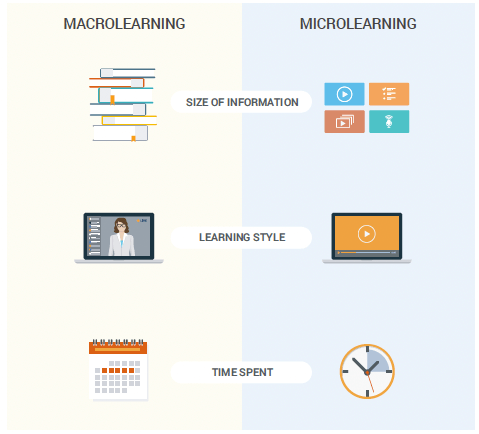 MACROLEARNING

MICROLEARNING

SIZE OF INFORMATION

LEARNING STYLE

TIME SPENT